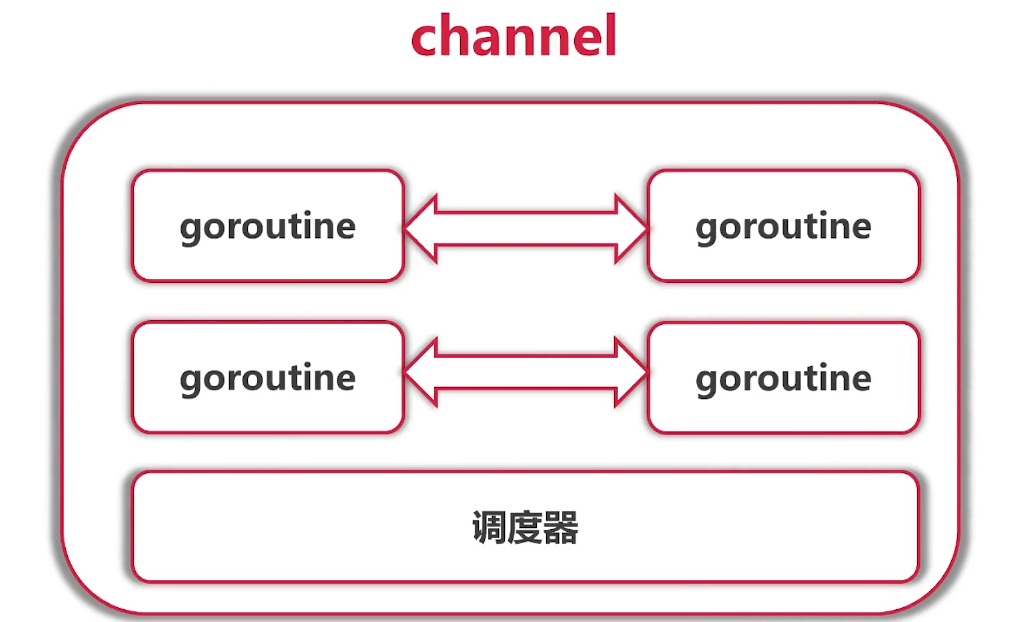 channel

goroutine

goroutine

goroutine

goroutine

调度器